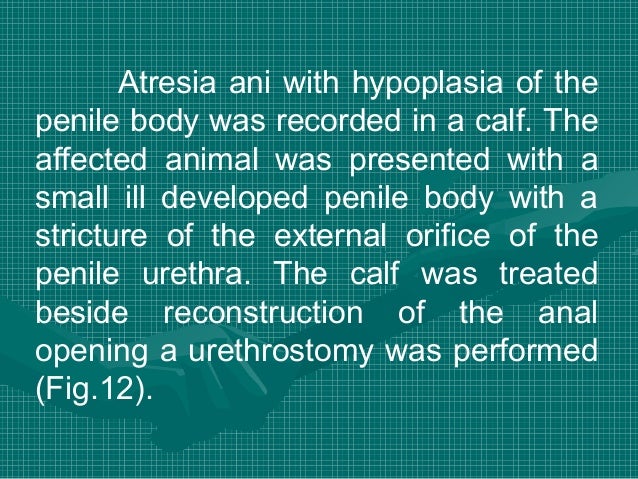 Atresia ani with hypoplasia of the penile body was recorded in a calf. The affected animal was presented with a small ill developed penile body with a stricture of the external orifice of the penile urethra. The calf was treated beside reconstruction of the anal opening a urethrostomy was performed (Fig.12).